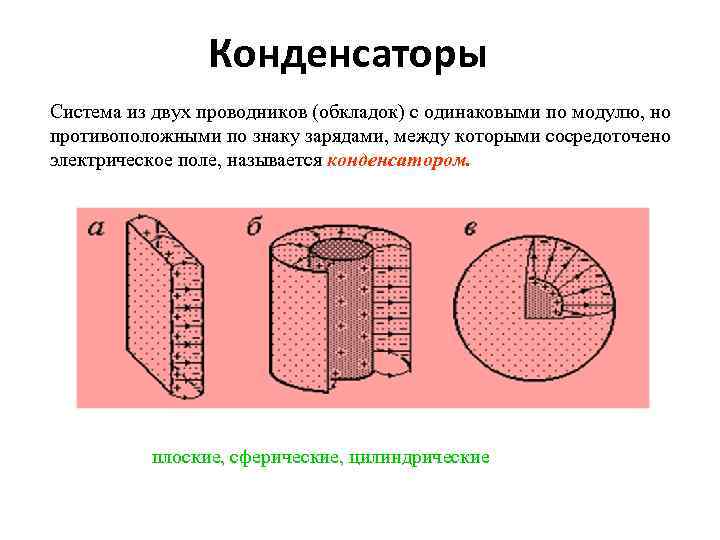 Конденсаторы

Система из двух проводников (обкладок) с одинаковыми по модулю, но противоположными по знаку зарядами, между которыми сосредоточено электрическое поле, называется конденсатором.

а

б

в

плоские, сферические, цилиндрические